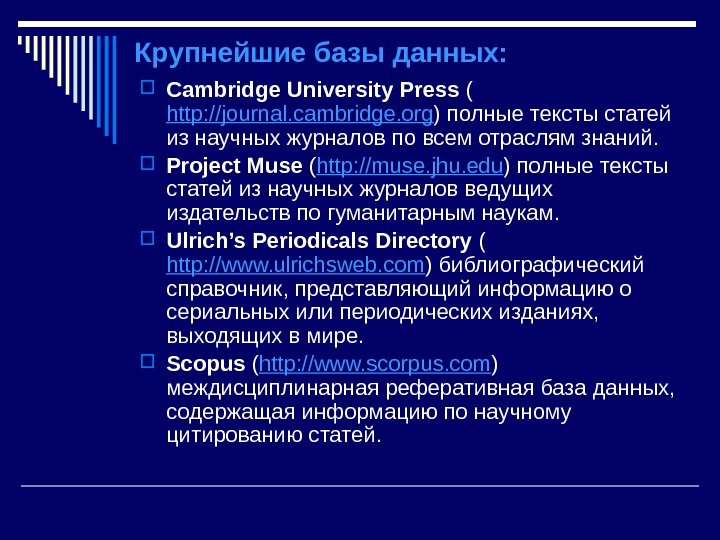 Крупнейшие базы данных:

Cambridge University Press ( http://journal.cambridge.org) полные тексты статей из научных журналов по всем отраслям знаний.

Project Muse (http://muse.jhu.edu) полные тексты статей из научных журналов ведущих издательств по гуманитарным наукам.

Ulrich's Periodicals Directory ( http://www.ulrichsweb.com) библиографический справочник, представляющий информацию о сериальных или периодических изданиях, выходящих в мире.

Scopus (http://www.scorpus.com) междисциплинарная реферативная база данных, содержащая информацию по научному цитированию статей.